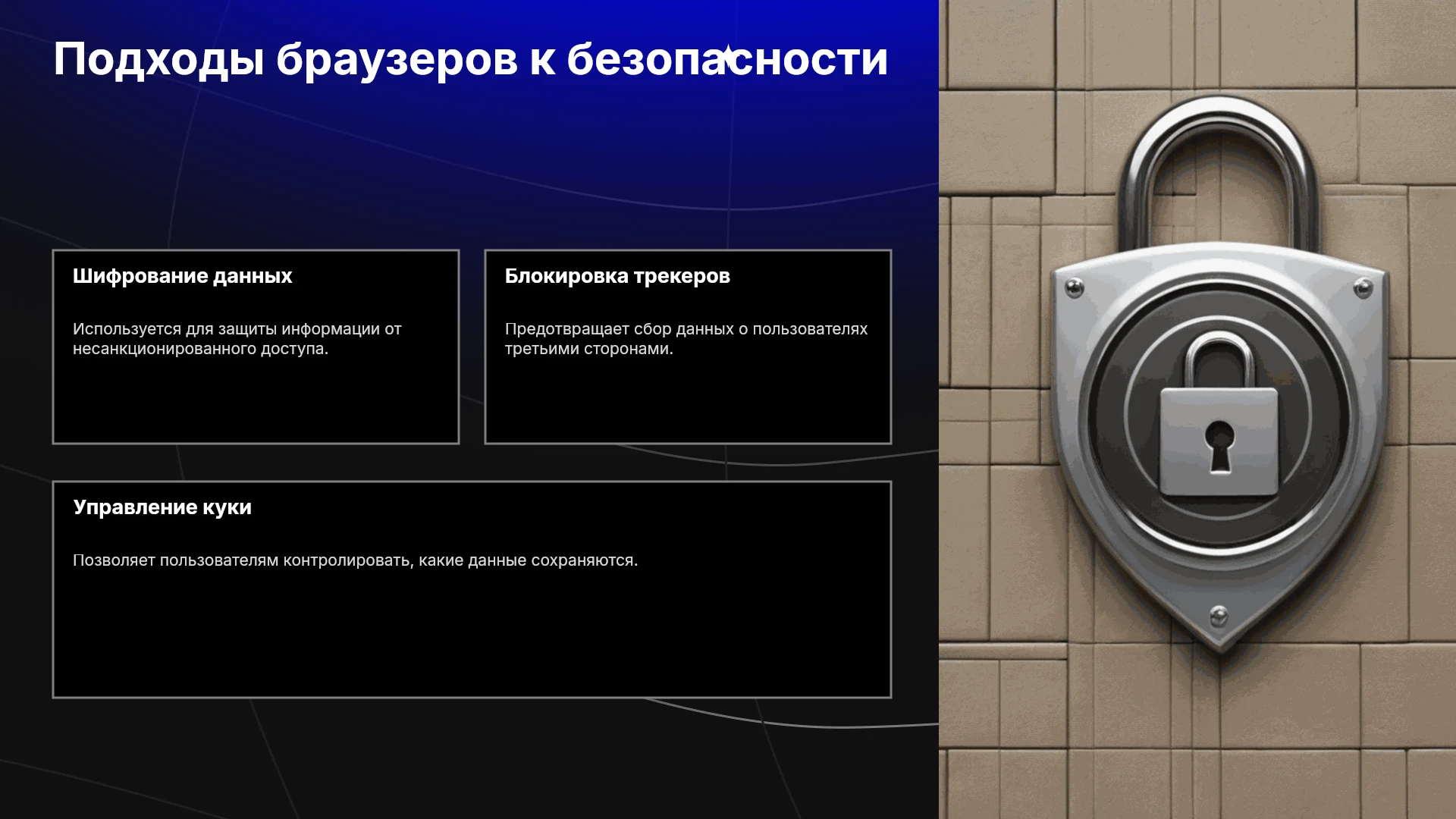 Подходы браузеров к безопасности

Шифрование данных

Используется для защиты информации от несанкционированного доступа.

Блокировка трекеров

Предотвращает сбор данных о пользователях третьими сторонами.

Управление куки

Позволяет пользователям контролировать, какие данные сохраняются.